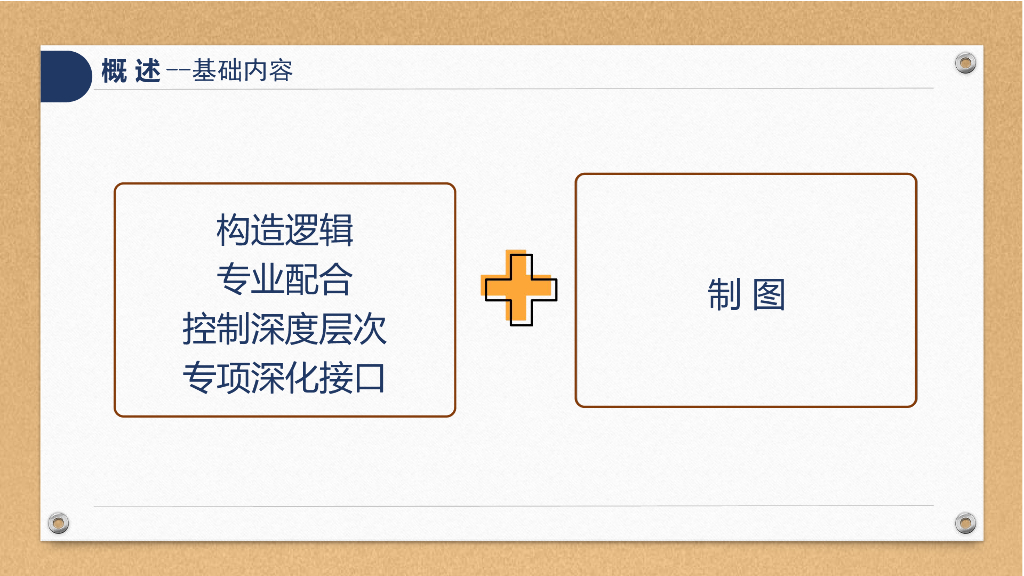 概 述 --基础内容

构造逻辑
专业配合
控制深度层次
专项深化接口

制 图